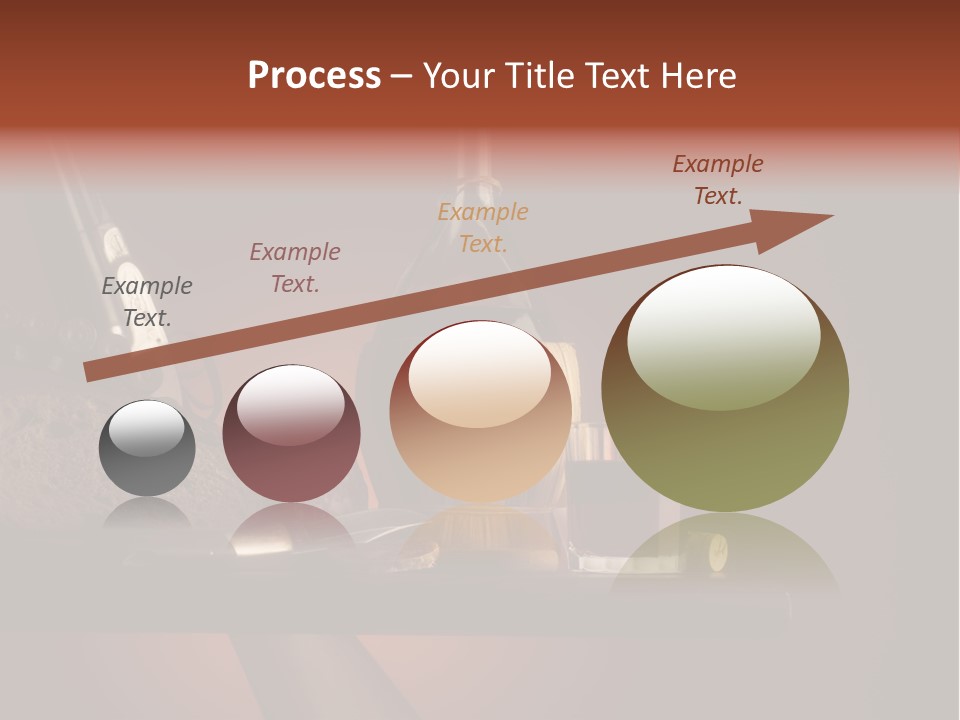 Process – Your Title Text Here

Example Text.

Example Text.

Example Text.

Example Text.